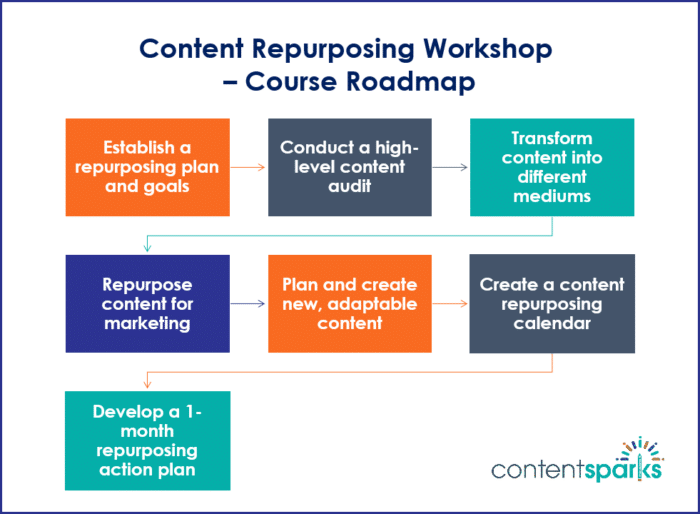 Content Repurposing Workshop – Course Roadmap

Establish a repurposing plan and goals

Conduct a high-level content audit

Transform content into different mediums

Repurpose content for marketing

Plan and create new, adaptable content

Create a content repurposing calendar

Develop a 1-month repurposing action plan

contentsparks